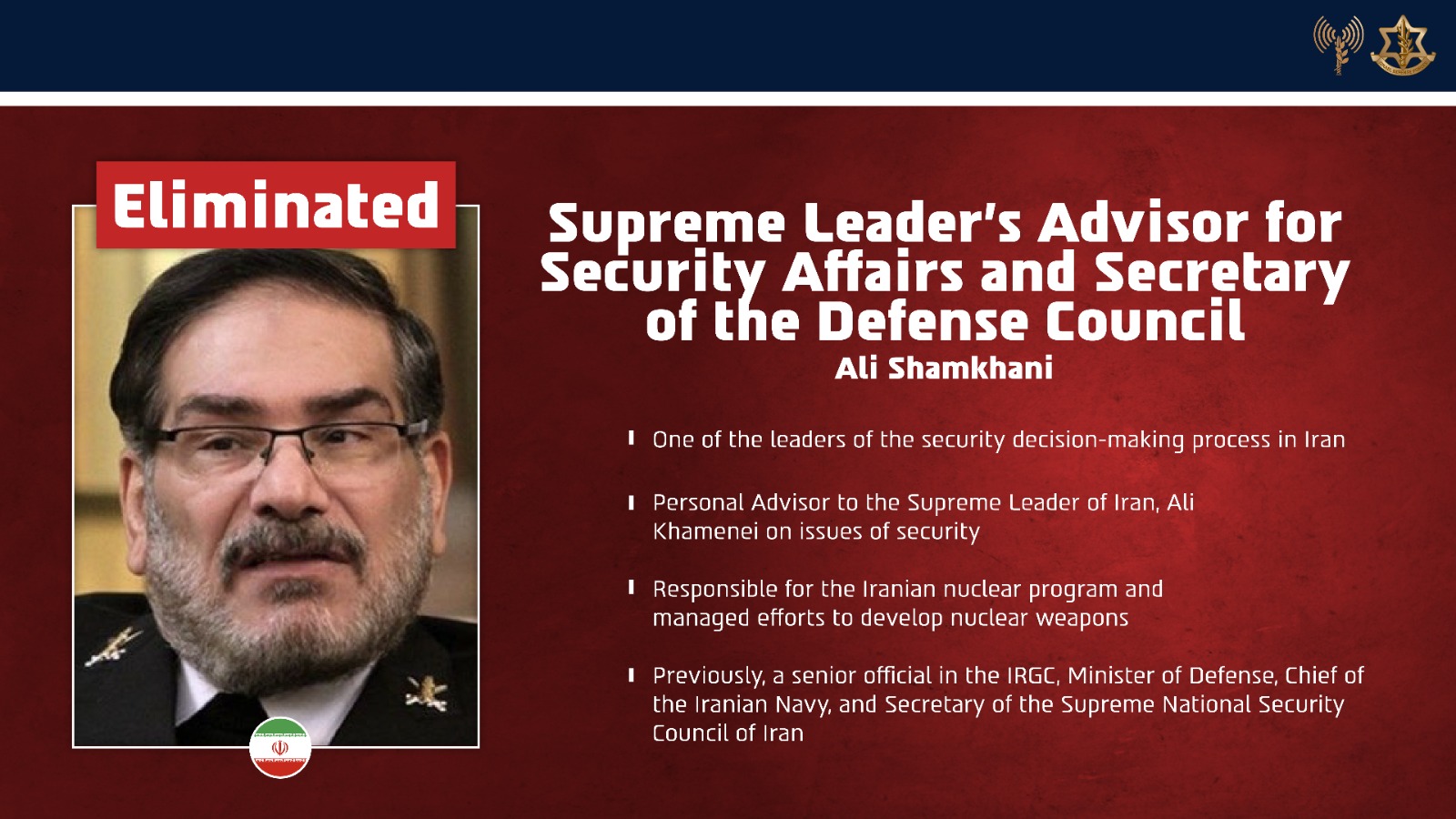 Eliminated

Supreme Leader's Advisor for Security Affairs and Secretary of the Defense Council
Ali Shamkhani

One of the leaders of the security decision-making process in Iran

Personal Advisor to the Supreme Leader of Iran, Ali Khamenei on issues of security

Responsible for the Iranian nuclear program and managed efforts to develop nuclear weapons

Previously, a senior official in the IRGC, Minister of Defense, Chief of the Iranian Navy, and Secretary of the Supreme National Security Council of Iran